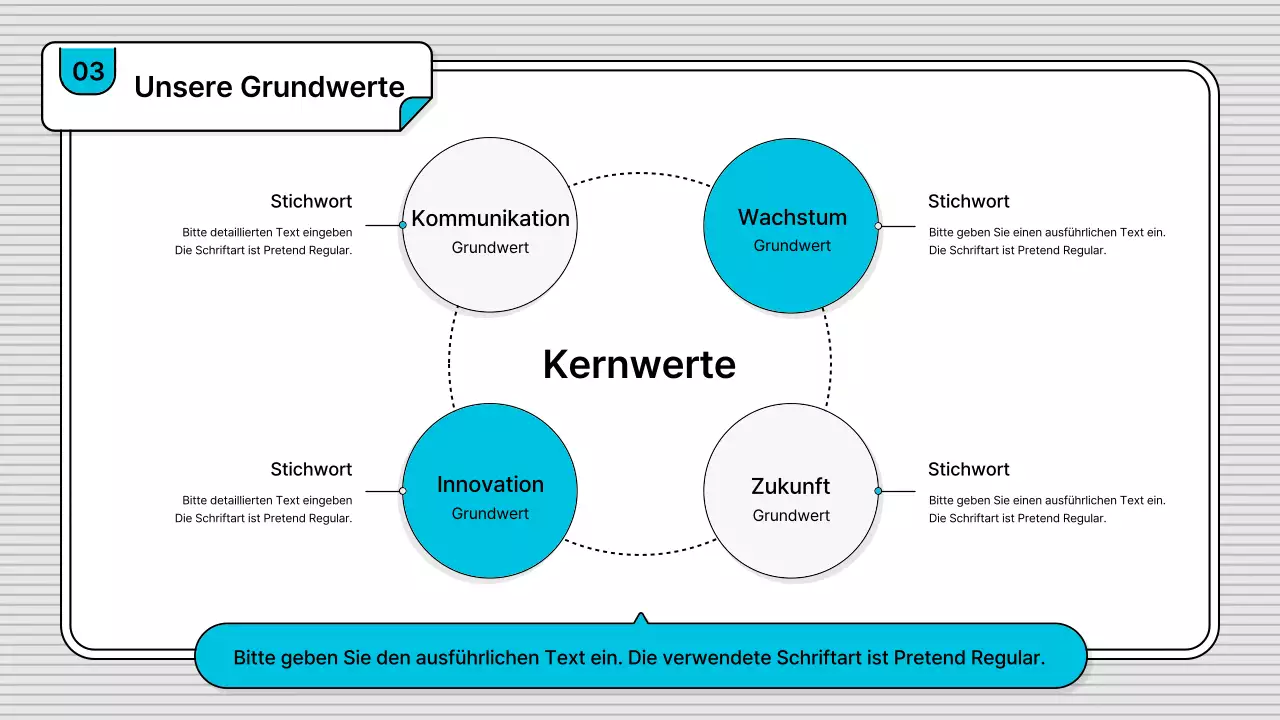 03

Unsere Grundwerte

Stichwort

Bitte detaillierten Text eingeben
Die Schriftart ist Pretend Regular.

Kommunikation
Grundwert

Wachstum
Grundwert

Stichwort

Bitte geben Sie einen ausführlichen Text ein.
Die Schriftart ist Pretend Regular.

Kernwerte

Stichwort

Bitte detaillierten Text eingeben
Die Schriftart ist Pretend Regular.

Innovation
Grundwert

Zukunft
Grundwert

Stichwort

Bitte geben Sie einen ausführlichen Text ein.
Die Schriftart ist Pretend Regular.

Bitte geben Sie den ausführlichen Text ein. Die verwendete Schriftart ist Pretend Regular.